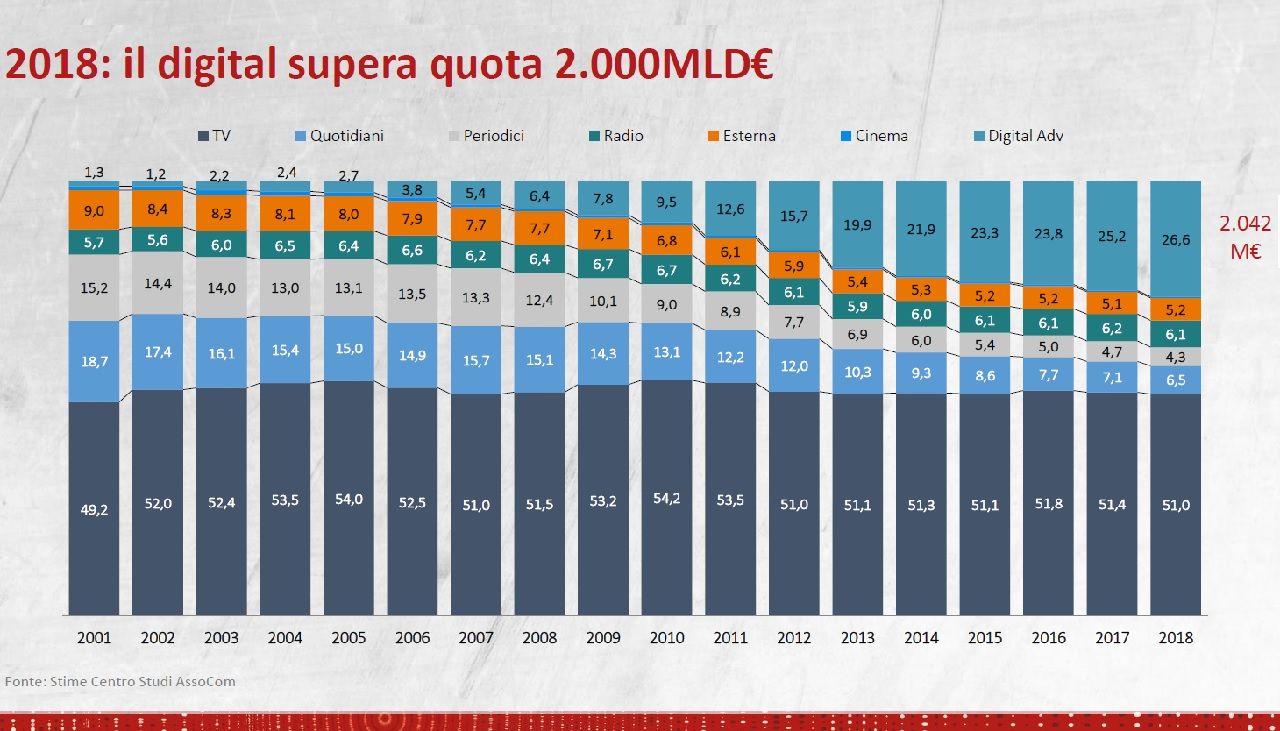 2018: il digital supera quota 2.000MLD€

TV Quotidiani Periodici Radio Esterna Cinema Digital Adv

| | 2001 | 2002 | 2003 | 2004 | 2005 | 2006 | 2007 | 2008 | 2009 | 2010 | 2011 | 2012 | 2013 | 2014 | 2015 | 2016 | 2017 | 2018 |
|---|---|---|---|---|---|---|---|---|---|---|---|---|---|---|---|---|---|---|
| Digital Adv | 1,3 | 1,2 | 2,2 | 2,4 | 2,7 | 3,8 | 5,4 | 6,4 | 7,8 | 9,5 | 12,6 | 15,7 | 19,9 | 21,9 | 23,3 | 23,8 | 25,2 | 26,6 |
| Esterna | 9,0 | 8,4 | 8,3 | 8,1 | 8,0 | 7,9 | 7,7 | 7,7 | 7,1 | 6,8 | 6,1 | 5,9 | 5,4 | 5,3 | 5,2 | 5,2 | 5,1 | 5,2 |
| Radio | 5,7 | 5,6 | 6,0 | 6,5 | 6,4 | 6,6 | 6,2 | 6,4 | 6,7 | 6,7 | 6,2 | 6,1 | 5,9 | 6,0 | 6,1 | 6,1 | 6,2 | 6,1 |
| Periodici | 15,2 | 14,4 | 14,0 | 13,0 | 13,1 | 13,5 | 13,3 | 12,4 | 10,1 | 9,0 | 8,9 | 7,7 | 6,9 | 6,0 | 5,4 | 5,0 | 4,7 | 4,3 |
| Quotidiani | 18,7 | 17,4 | 16,1 | 15,4 | 15,0 | 14,9 | 15,7 | 15,1 | 14,3 | 13,1 | 12,2 | 12,0 | 10,3 | 9,3 | 8,6 | 7,7 | 7,1 | 6,5 |
| TV | 49,2 | 52,0 | 52,4 | 53,5 | 54,0 | 52,5 | 51,0 | 51,5 | 53,2 | 54,2 | 53,5 | 51,0 | 51,1 | 51,3 | 51,1 | 51,8 | 51,4 | 51,0 |

2.042 M€

Fonte: Stime Centro Studi AssoCom